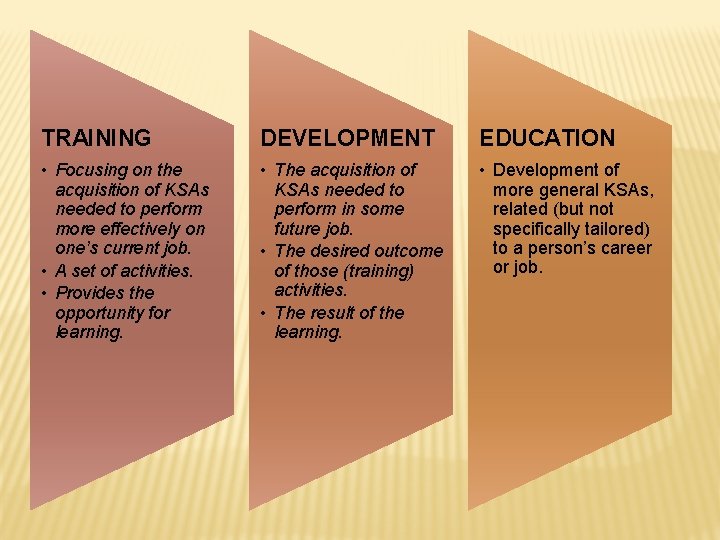 TRAINING

• Focusing on the acquisition of KSAs needed to perform more effectively on one's current job.
• A set of activities.
• Provides the opportunity for learning.

DEVELOPMENT

• The acquisition of KSAs needed to perform in some future job.
• The desired outcome of those (training) activities.
• The result of the learning.

EDUCATION

• Development of more general KSAs, related (but not specifically tailored) to a person's career or job.